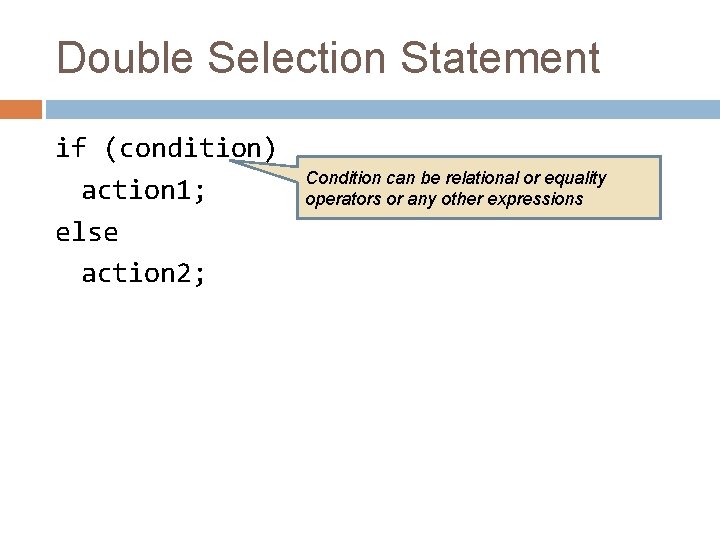 Double Selection Statement

if (condition)
  action1;
else
  action2;

Condition can be relational or equality operators or any other expressions